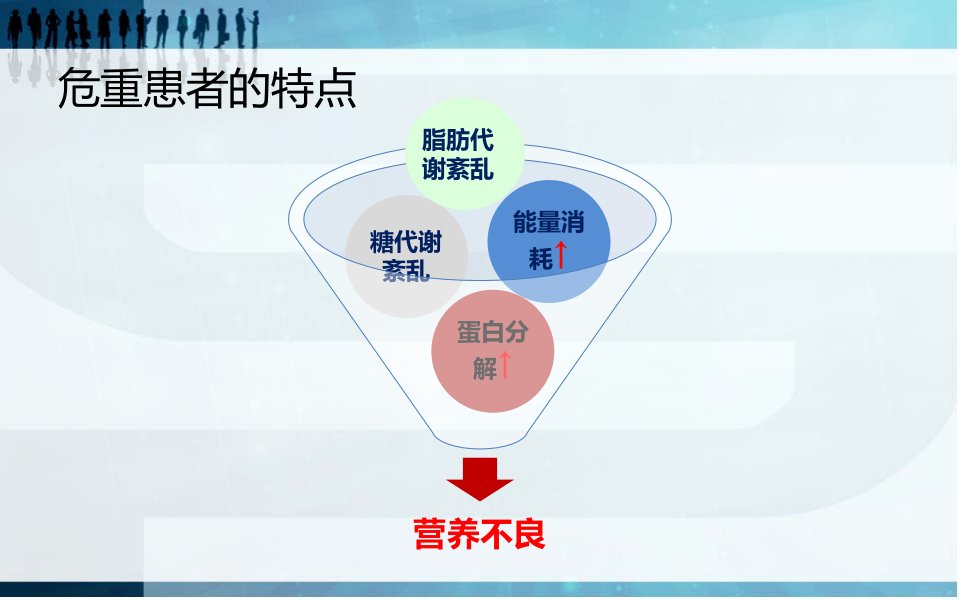 危重患者的特点

脂肪代谢紊乱

糖代谢紊乱

能量消耗↑

蛋白分解↑

营养不良